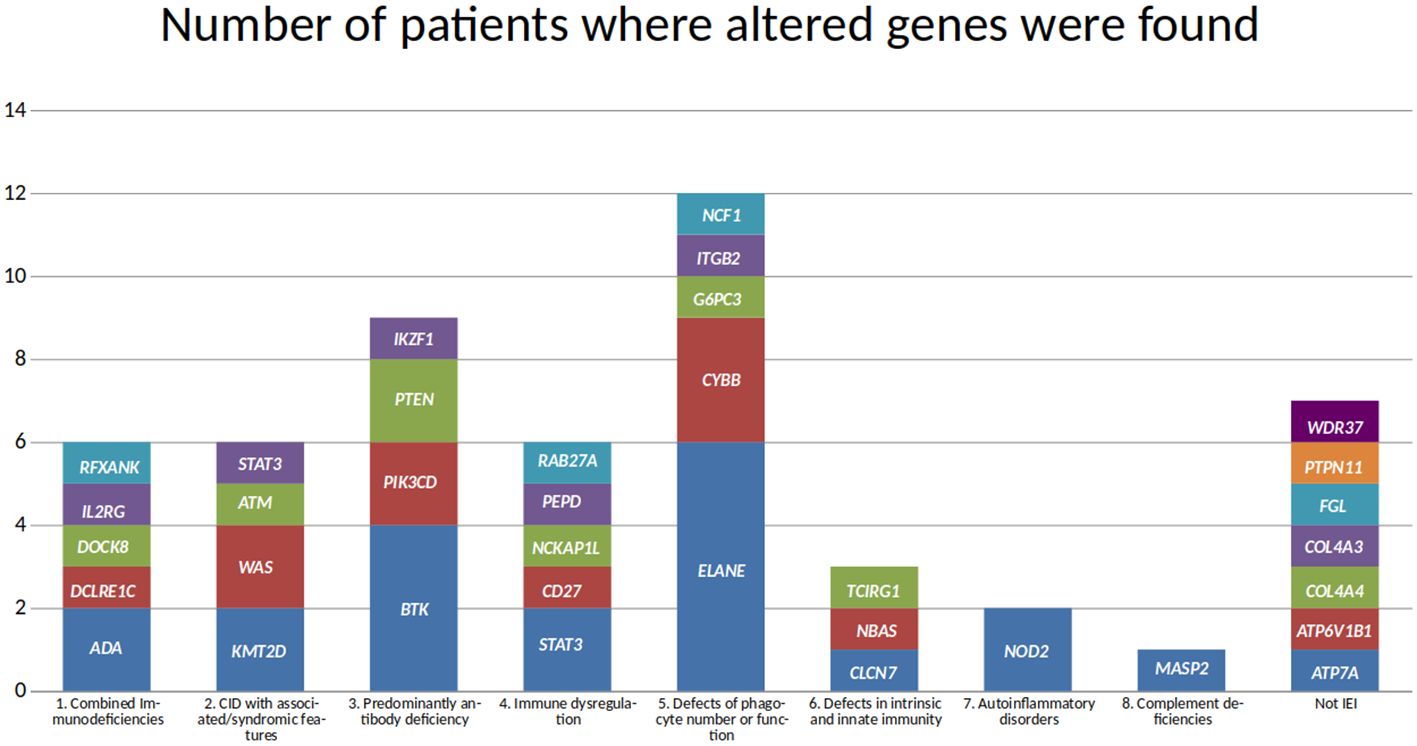 Number of patients where altered genes were found

14
12
10
8
6
4
2
0

RFXANK
IL2RG
DOCK8
DCLRE1C
ADA

STAT3
ATM
WAS
KMT2D

IKZF1
PTEN
PIK3CD
BTK

RAB27A
PEPD
NCKAP1L
CD27
STAT3

NCF1
ITGB2
G6PC3
CYBB
ELANE

TCIRG1
NBAS
CLCN7

NOD2

MASP2

WDR37
PTPN11
FGL
COL4A3
COL4A4
ATP6V1B1
ATP7A

1. Combined Immunodeficiencies
2. CID with associated/syndromic features
3. Predominantly antibody deficiency
4. Immune dysregulation
5. Defects of phagocyte number or function
6. Defects in intrinsic and innate immunity
7. Autoinflammatory disorders
8. Complement deficiencies
Not IEI